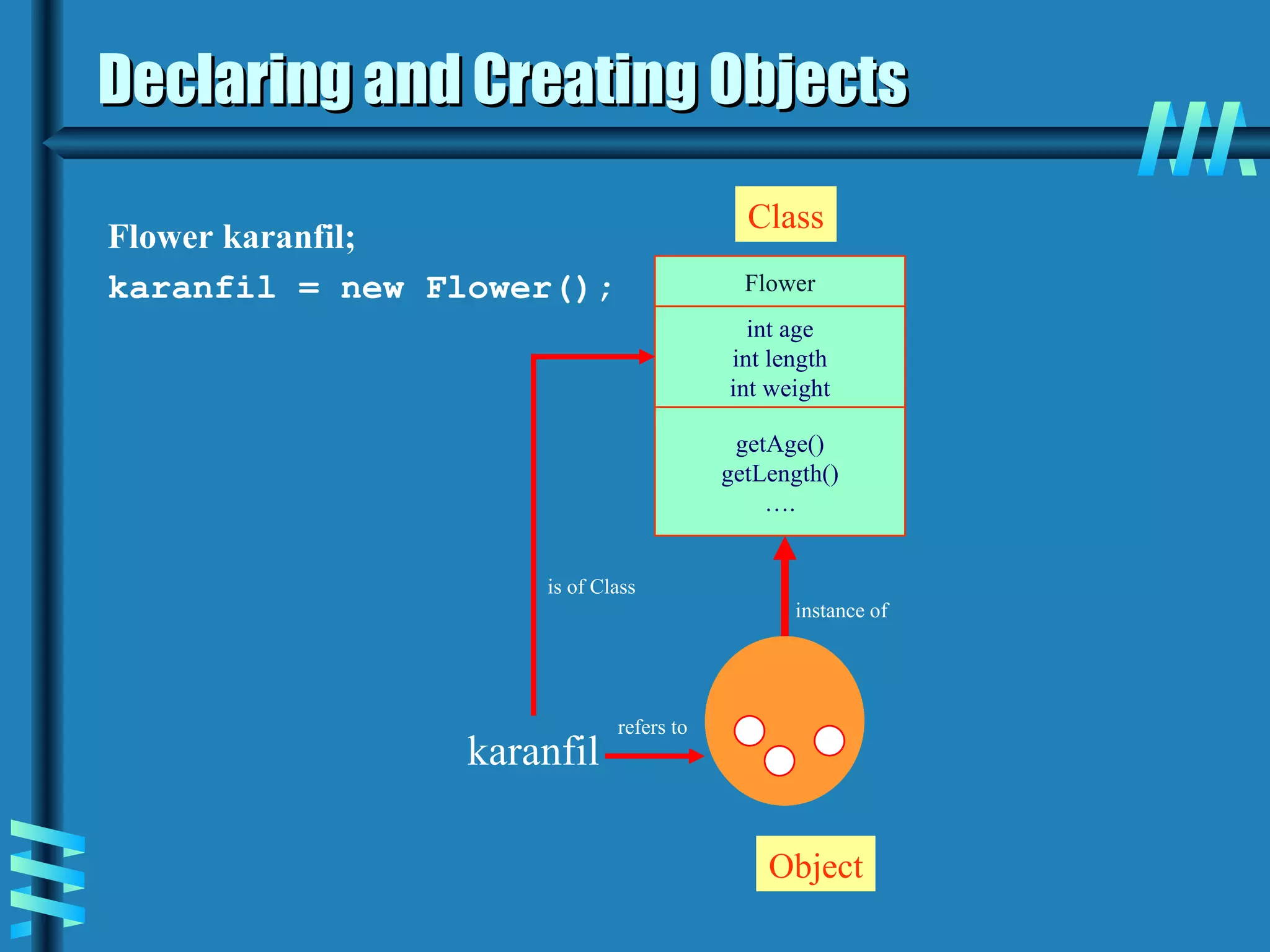 Declaring and Creating Objects

Flower karanfil;

karanfil = new Flower();

Class

Flower

int age
int length
int weight

getAge()
getLength()
….

is of Class

instance of

karanfil

refers to

Object